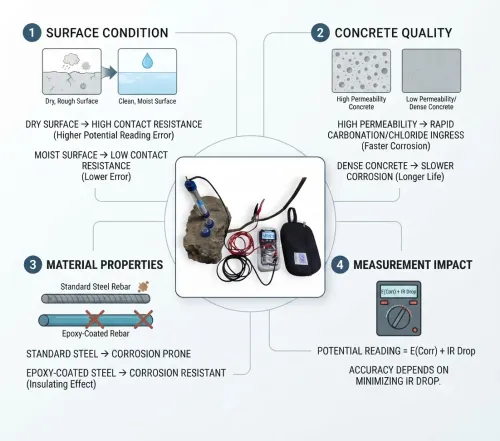 1 SURFACE CONDITION

Dry, Rough Surface

Clean, Moist Surface

DRY SURFACE → HIGH CONTACT RESISTANCE (Higher Potential Reading Error)

MOIST SURFACE → LOW CONTACT RESISTANCE (Lower Error)

2 CONCRETE QUALITY

High Permeability Concrete

Low Permeability/ Dense Concrete

HIGH PERMEABILITY → RAPID CARBONATION/CHLORIDE INGRESS (Faster Corrosion)

DENSE CONCRETE → SLOWER CORROSION (Longer Life)

3 MATERIAL PROPERTIES

Standard Steel Rebar

Epoxy-Coated Rebar

STANDARD STEEL → CORROSION PRONE

EPOXY-COATED STEEL → CORROSION RESISTANT (Insulating Effect)

4 MEASUREMENT IMPACT

E(Corr) + IR Drop

POTENTIAL READING = E(Corr) + IR Drop

ACCURACY DEPENDS ON MINIMIZING IR DROP.